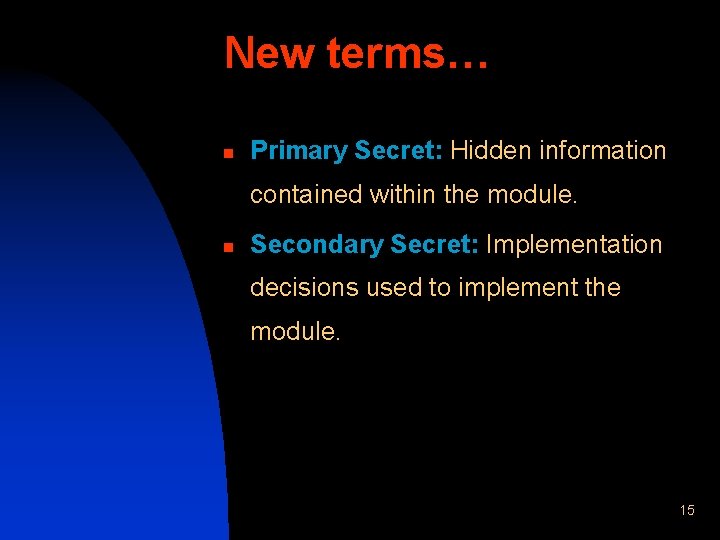 New terms…

- Primary Secret: Hidden information contained within the module.
- Secondary Secret: Implementation decisions used to implement the module.

15